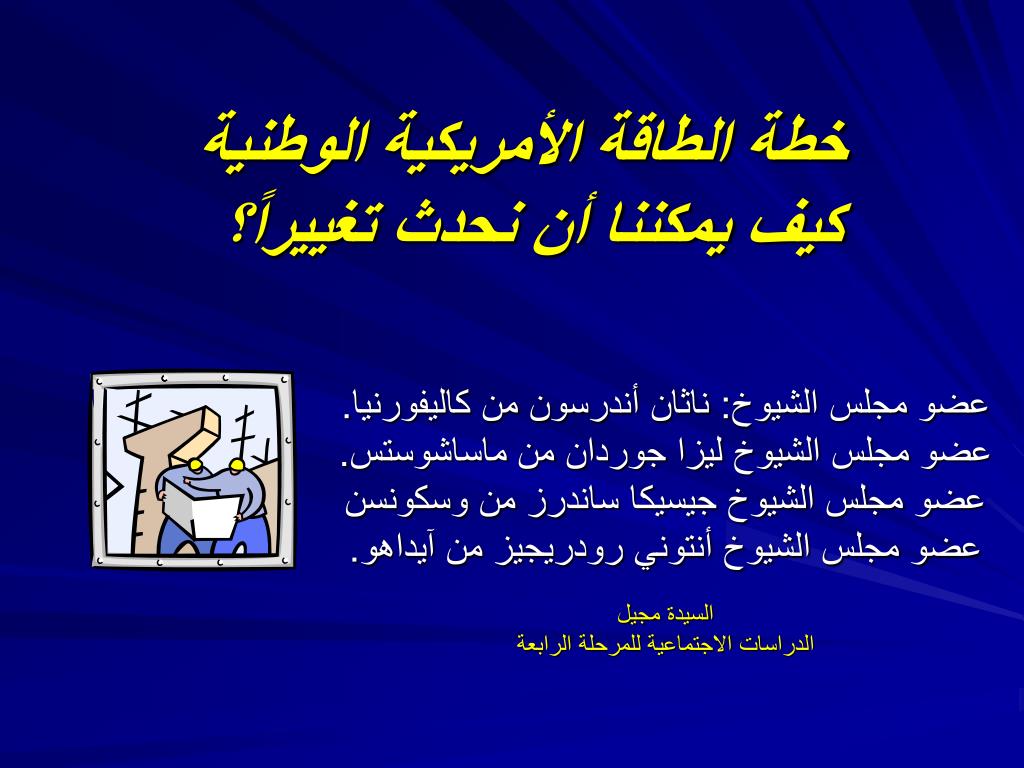 خطة الطاقة الأمريكية الوطنية
كيف يمكننا أن نحدث تغييراً؟

عضو مجلس الشيوخ: ناثان أندرسون من كاليفورنيا.
عضو مجلس الشيوخ ليزا جوردان من ماساشوستس.
عضو مجلس الشيوخ جيسيكا ساندرز من وسكونسن
عضو مجلس الشيوخ أنتوني رودريجيز من آيداهو.

السيدة مجيل
الدراسات الاجتماعية للمرحلة الرابعة